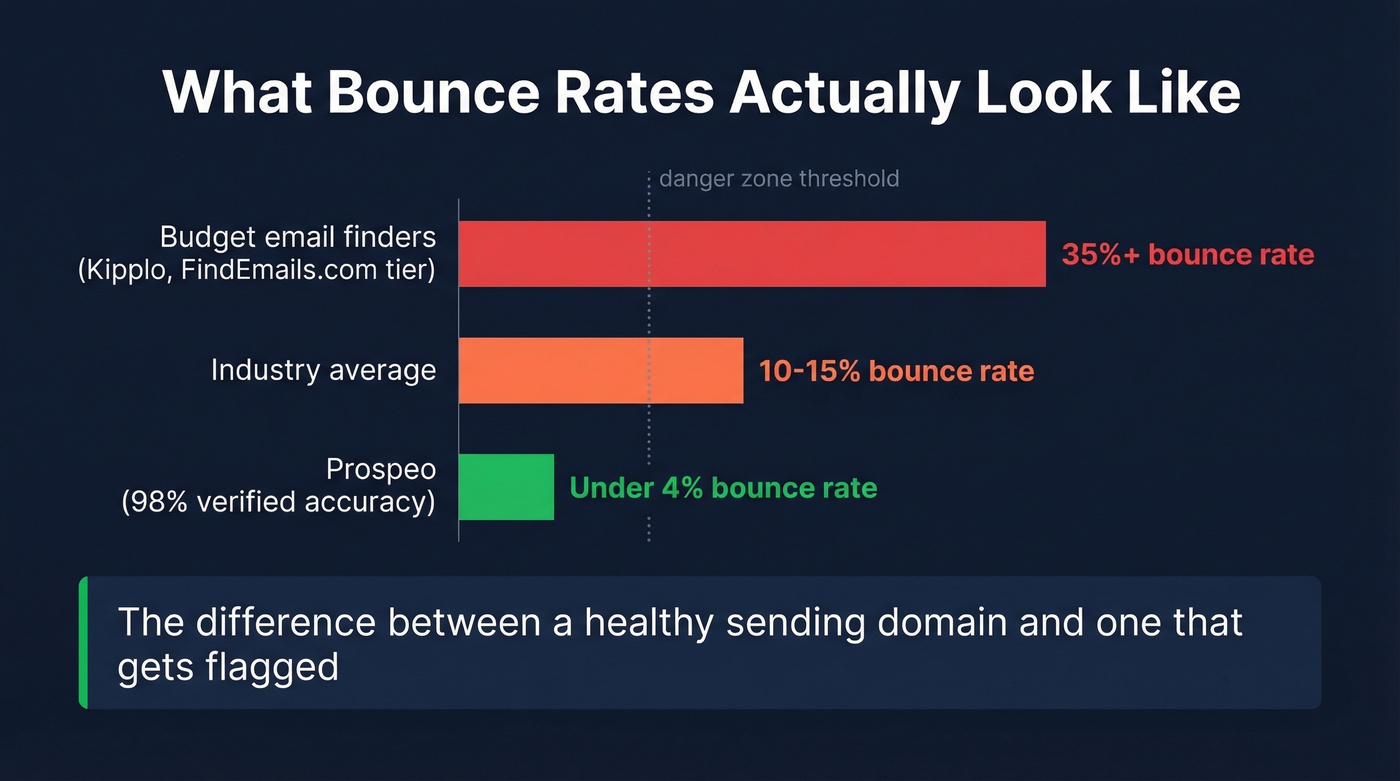 What Bounce Rates Actually Look Like

danger zone threshold

Budget email finders
(Kipplo, FindEmails.com tier)

35%+ bounce rate

Industry average

10-15% bounce rate

Prospeo
(98% verified accuracy)

Under 4% bounce rate

The difference between a healthy sending domain and one that gets flagged